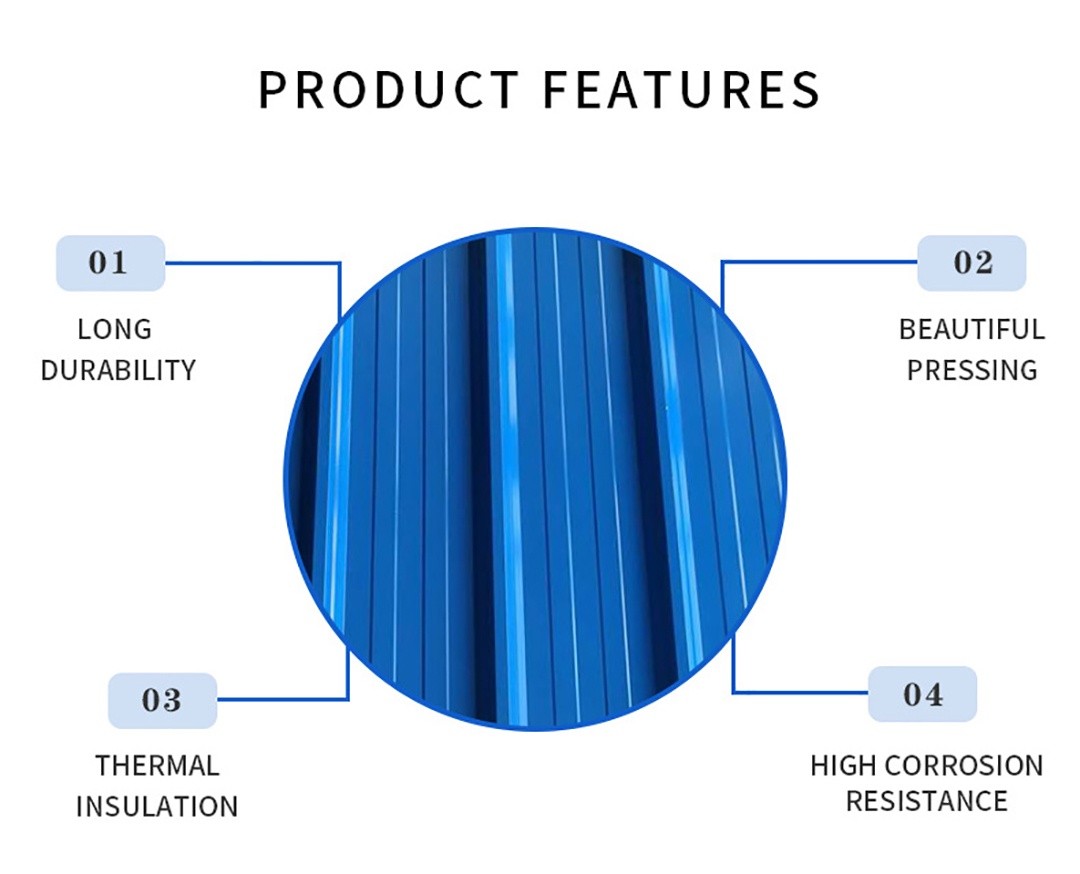 PRODUCT FEATURES

01

LONG DURABILITY

02

BEAUTIFUL PRESSING

03

THERMAL INSULATION

04

HIGH CORROSION RESISTANCE